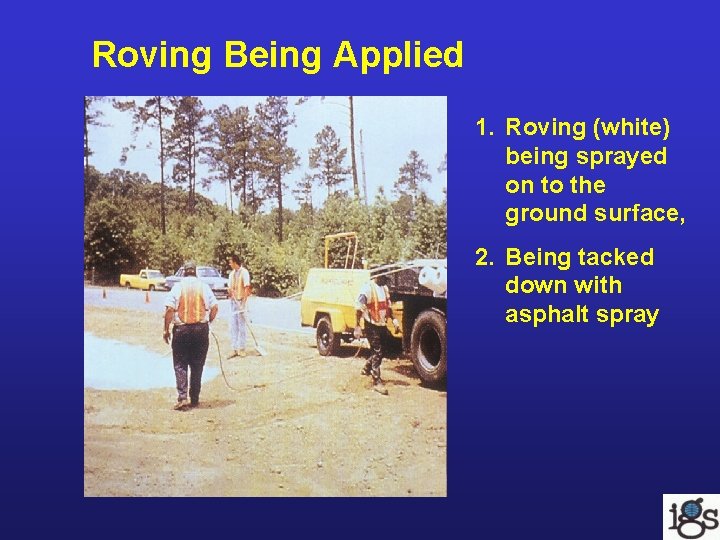 Roving Being Applied

1. Roving (white) being sprayed on to the ground surface,

2. Being tacked down with asphalt spray

igs